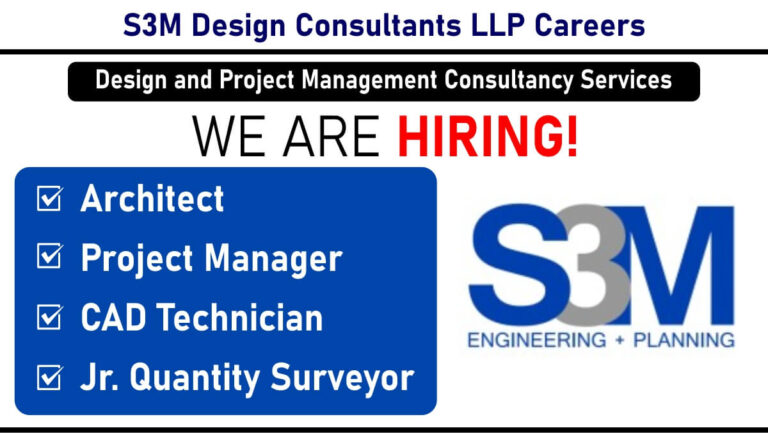 S3M Design Consultants LLP Careers

Design and Project Management Consultancy Services

WE ARE HIRING!

☑ Architect

☑ Project Manager

☑ CAD Technician

☑ Jr. Quantity Surveyor

S3M

ENGINEERING + PLANNING